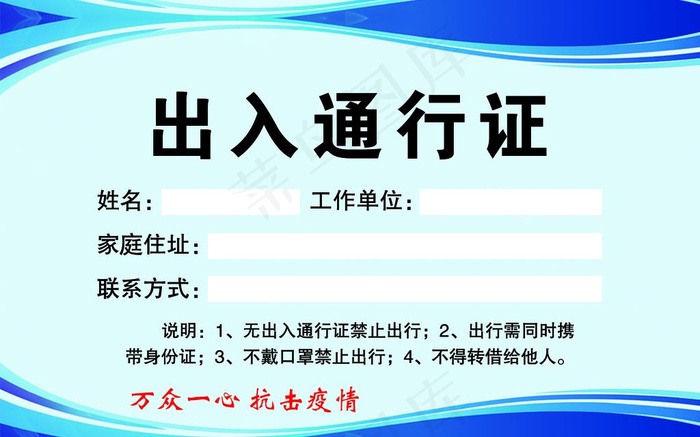 出入通行证

姓名：

工作单位：

家庭住址：

联系方式：

说明：1、无出入通行证禁止出行；2、出行需同时携带身份证；3、不戴口罩禁止出行；4、不得转借给他人。

万众一心 抗击疫情